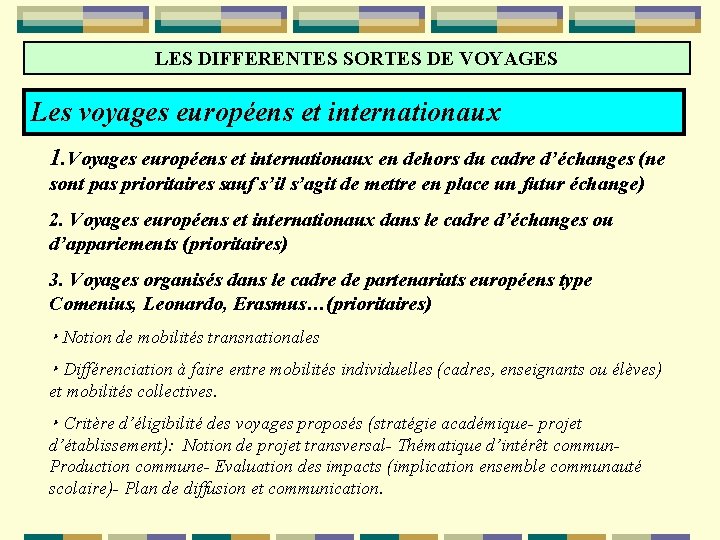 LES DIFFERENTES SORTES DE VOYAGES

Les voyages européens et internationaux

1.Voyages européens et internationaux en dehors du cadre d'échanges (ne sont pas prioritaires sauf s'il s'agit de mettre en place un futur échange)

2. Voyages européens et internationaux dans le cadre d'échanges ou d'appariements (prioritaires)

3. Voyages organisés dans le cadre de partenariats européens type Comenius, Leonardo, Erasmus…(prioritaires)

‣ Notion de mobilités transnationales

‣ Différenciation à faire entre mobilités individuelles (cadres, enseignants ou élèves) et mobilités collectives.

‣ Critère d'éligibilité des voyages proposés (stratégie académique- projet d'établissement): Notion de projet transversal- Thématique d'intérêt commun- Production commune- Evaluation des impacts (implication ensemble communauté scolaire)- Plan de diffusion et communication.